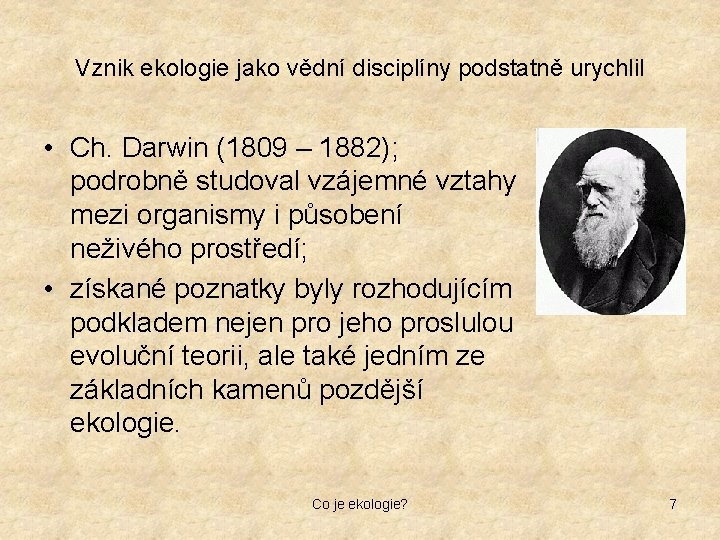 Vznik ekologie jako vědní disciplíny podstatně urychlil

• Ch. Darwin (1809 – 1882); podrobně studoval vzájemné vztahy mezi organismy i působení neživého prostředí;

• získané poznatky byly rozhodujícím podkladem nejen pro jeho proslulou evoluční teorii, ale také jedním ze základních kamenů pozdější ekologie.

Co je ekologie?

7